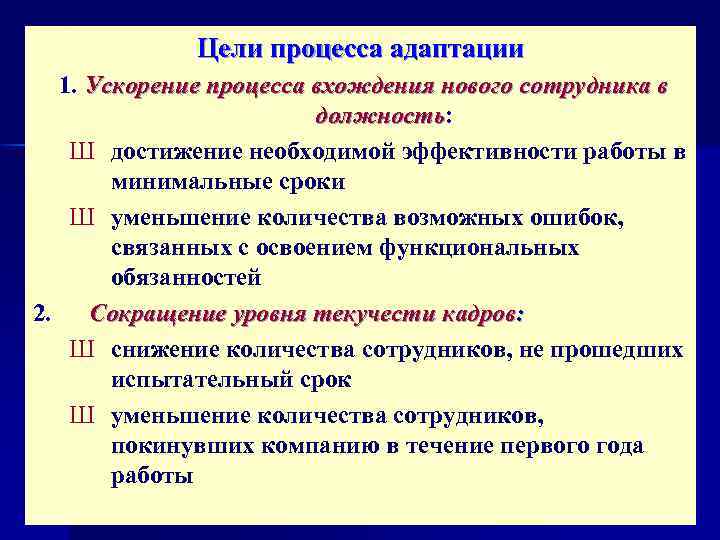 Цели процесса адаптации

1. Ускорение процесса вхождения нового сотрудника в должность:

Ш достижение необходимой эффективности работы в минимальные сроки

Ш уменьшение количества возможных ошибок, связанных с освоением функциональных обязанностей

2. Сокращение уровня текучести кадров:

Ш снижение количества сотрудников, не прошедших испытательный срок

Ш уменьшение количества сотрудников, покинувших компанию в течение первого года работы